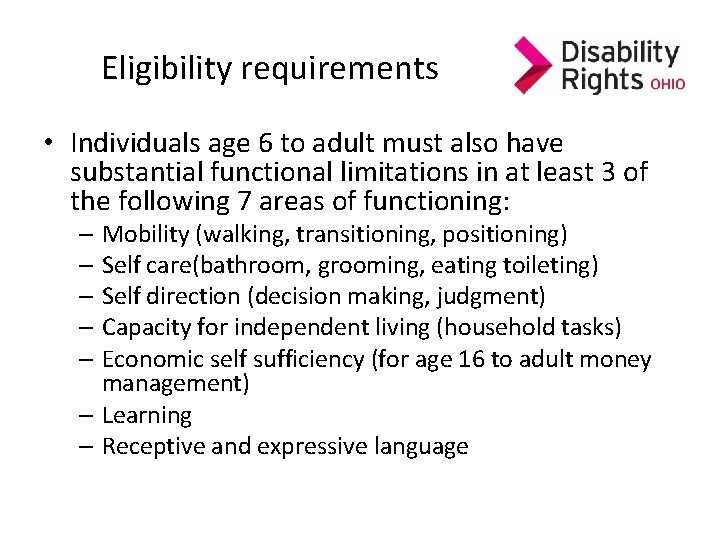 Eligibility requirements

Disability Rights OHIO

• Individuals age 6 to adult must also have substantial functional limitations in at least 3 of the following 7 areas of functioning:
– Mobility (walking, transitioning, positioning)
– Self care(bathroom, grooming, eating toileting)
– Self direction (decision making, judgment)
– Capacity for independent living (household tasks)
– Economic self sufficiency (for age 16 to adult money management)
– Learning
– Receptive and expressive language